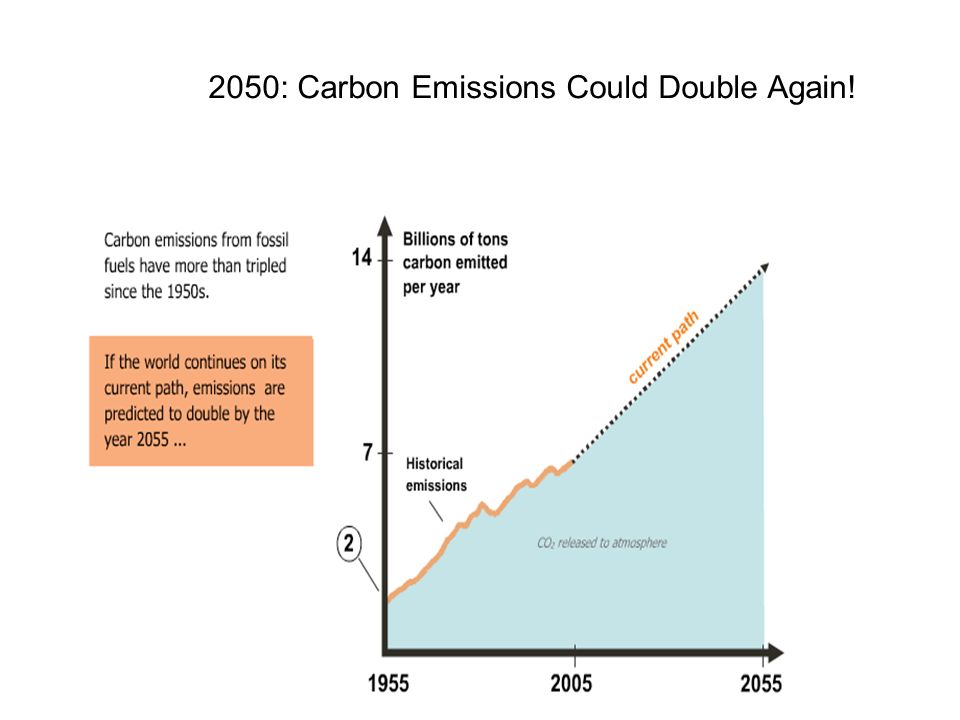 2050: Carbon Emissions Could Double Again!

Carbon emissions from fossil fuels have more than tripled since the 1950s.

If the world continues on its current path, emissions are predicted to double by the year 2055 ...

Billions of tons carbon emitted per year

14

7

2

current path

Historical emissions

$CO_2$ released to atmosphere

1955

2005

2055